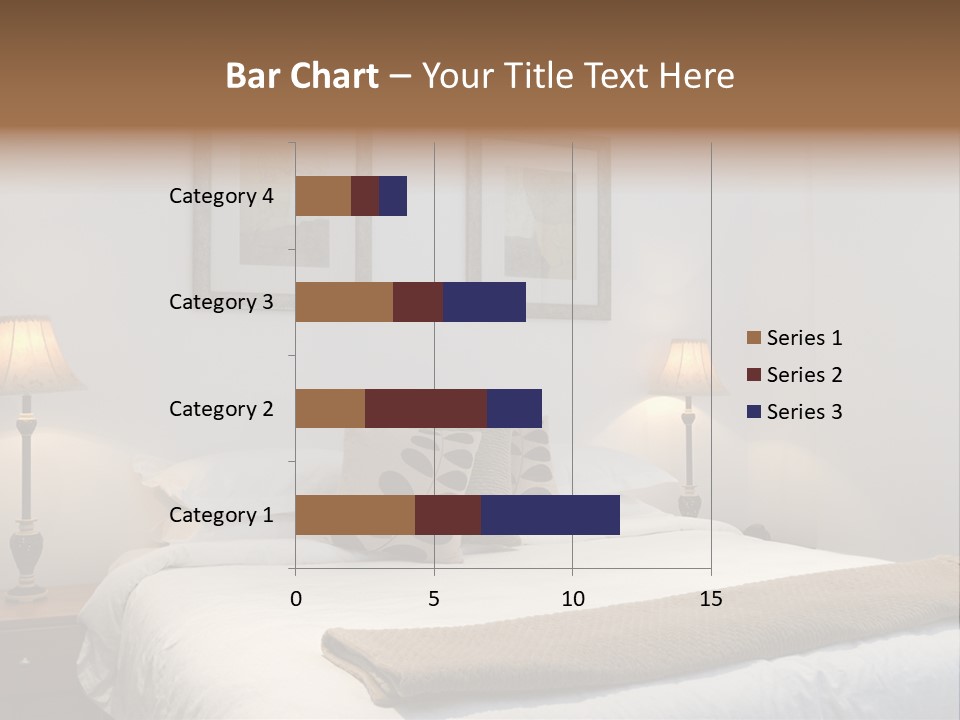 Bar Chart – Your Title Text Here

Category 4
Category 3
Category 2
Category 1

0
5
10
15

Series 1
Series 2
Series 3